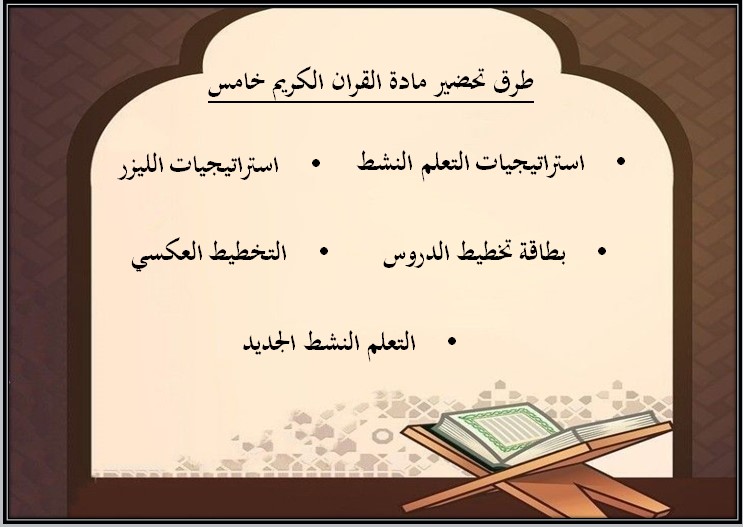 طرق تحضير مادة القران الكريم خامس

• استراتيجيات التعلم النشط
• استراتيجيات الليزر

• بطاقة تخطيط الدروس
• التخطيط العكسي

• التعلم النشط الجديد